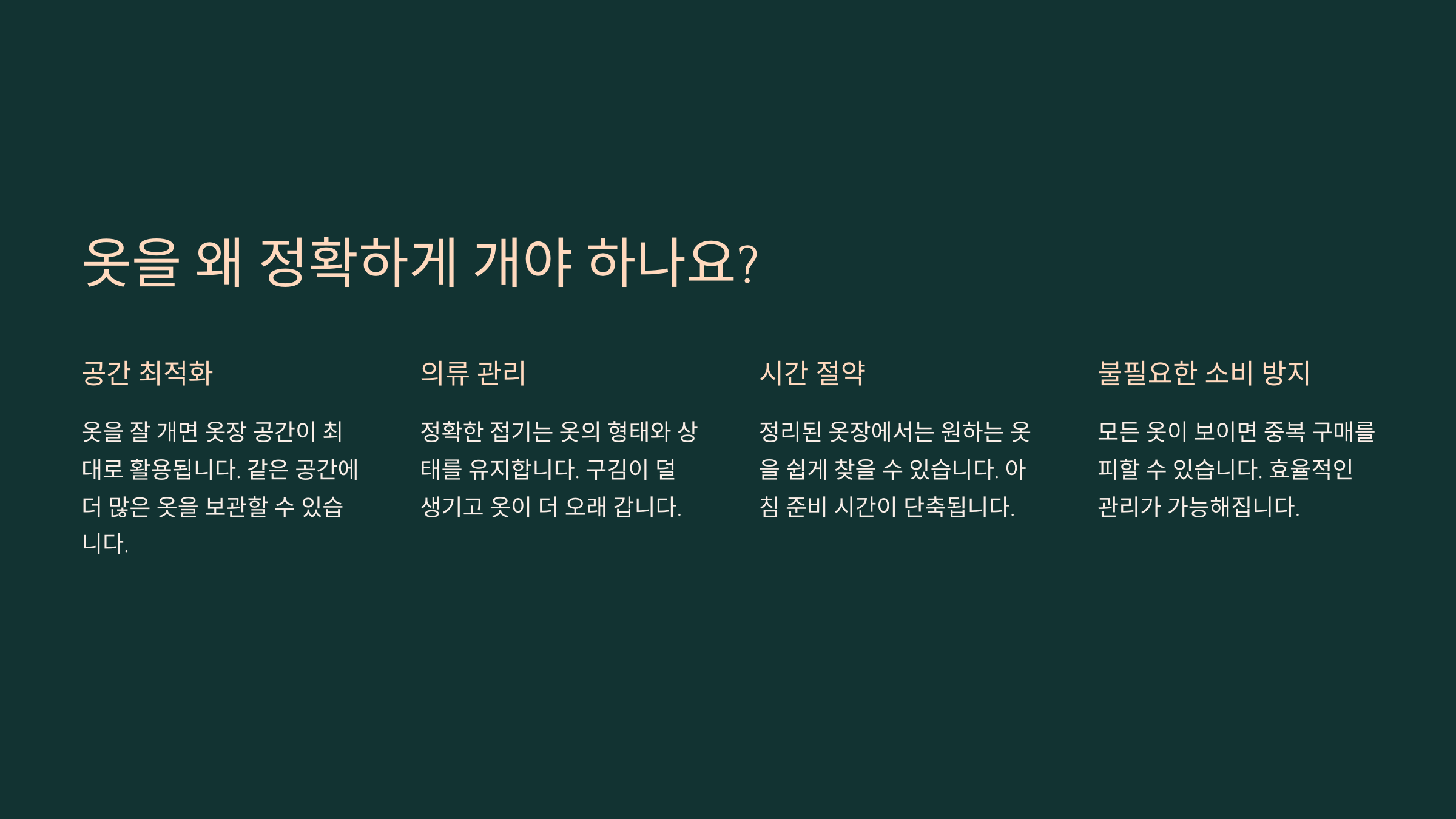 옷을 왜 정확하게 개야 하나요?

공간 최적화

옷을 잘 개면 옷장 공간이 최대로 활용됩니다. 같은 공간에 더 많은 옷을 보관할 수 있습니다.

의류 관리

정확한 접기는 옷의 형태와 상태를 유지합니다. 구김이 덜 생기고 옷이 더 오래 갑니다.

시간 절약

정리된 옷장에서는 원하는 옷을 쉽게 찾을 수 있습니다. 아침 준비 시간이 단축됩니다.

불필요한 소비 방지

모든 옷이 보이면 중복 구매를 피할 수 있습니다. 효율적인 관리가 가능해집니다.